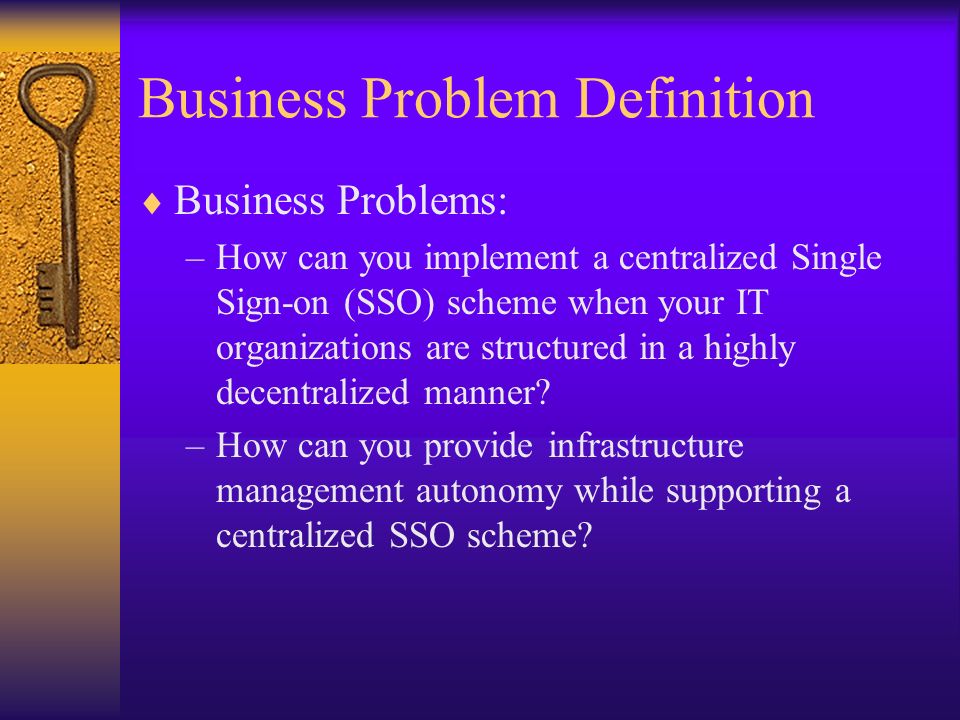 Business Problem Definition

♦ Business Problems:

– How can you implement a centralized Single Sign-on (SSO) scheme when your IT organizations are structured in a highly decentralized manner?

– How can you provide infrastructure management autonomy while supporting a centralized SSO scheme?